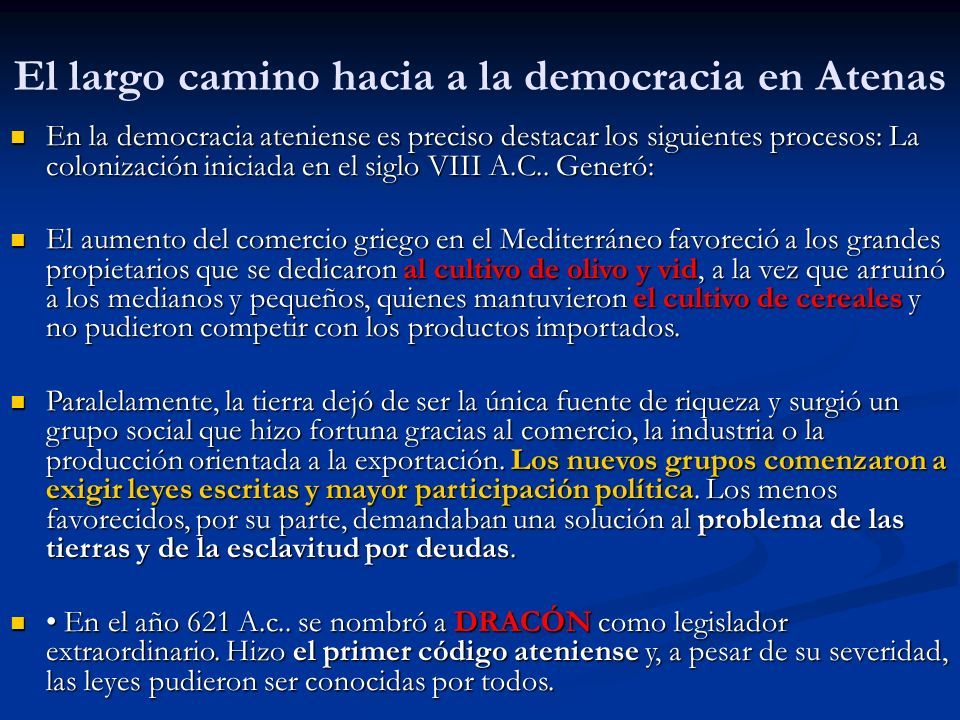 El largo camino hacia a la democracia en Atenas

En la democracia ateniense es preciso destacar los siguientes procesos: La colonización iniciada en el siglo VIII A.C.. Generó:

El aumento del comercio griego en el Mediterráneo favoreció a los grandes propietarios que se dedicaron al cultivo de olivo y vid, a la vez que arruinó a los medianos y pequeños, quienes mantuvieron el cultivo de cereales y no pudieron competir con los productos importados.

Paralelamente, la tierra dejó de ser la única fuente de riqueza y surgió un grupo social que hizo fortuna gracias al comercio, la industria o la producción orientada a la exportación. Los nuevos grupos comenzaron a exigir leyes escritas y mayor participación política. Los menos favorecidos, por su parte, demandaban una solución al problema de las tierras y de la esclavitud por deudas.

• En el año 621 A.c.. se nombró a DRACÓN como legislador extraordinario. Hizo el primer código ateniense y, a pesar de su severidad, las leyes pudieron ser conocidas por todos.